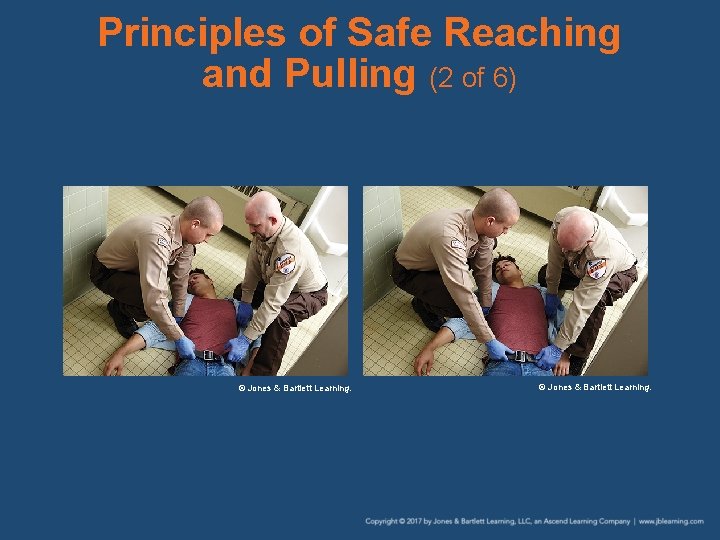 Principles of Safe Reaching and Pulling (2 of 6)

© Jones & Bartlett Learning.

© Jones & Bartlett Learning.

Copyright © 2017 by Jones & Bartlett Learning, LLC, an Ascend Learning Company | www.jblearning.com